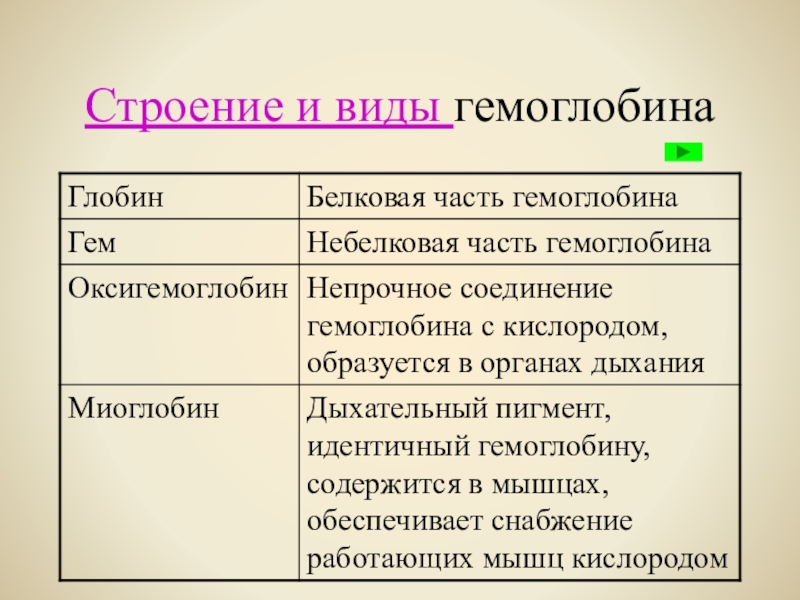 Строение и виды гемоглобина

| Глобин | Белковая часть гемоглобина |
|---|---|
| Гем | Небелковая часть гемоглобина |
| Оксигемоглобин | Непрочное соединение гемоглобина с кислородом, образуется в органах дыхания |
| Миоглобин | Дыхательный пигмент, идентичный гемоглобину, содержится в мышцах, обеспечивает снабжение работающих мышц кислородом |